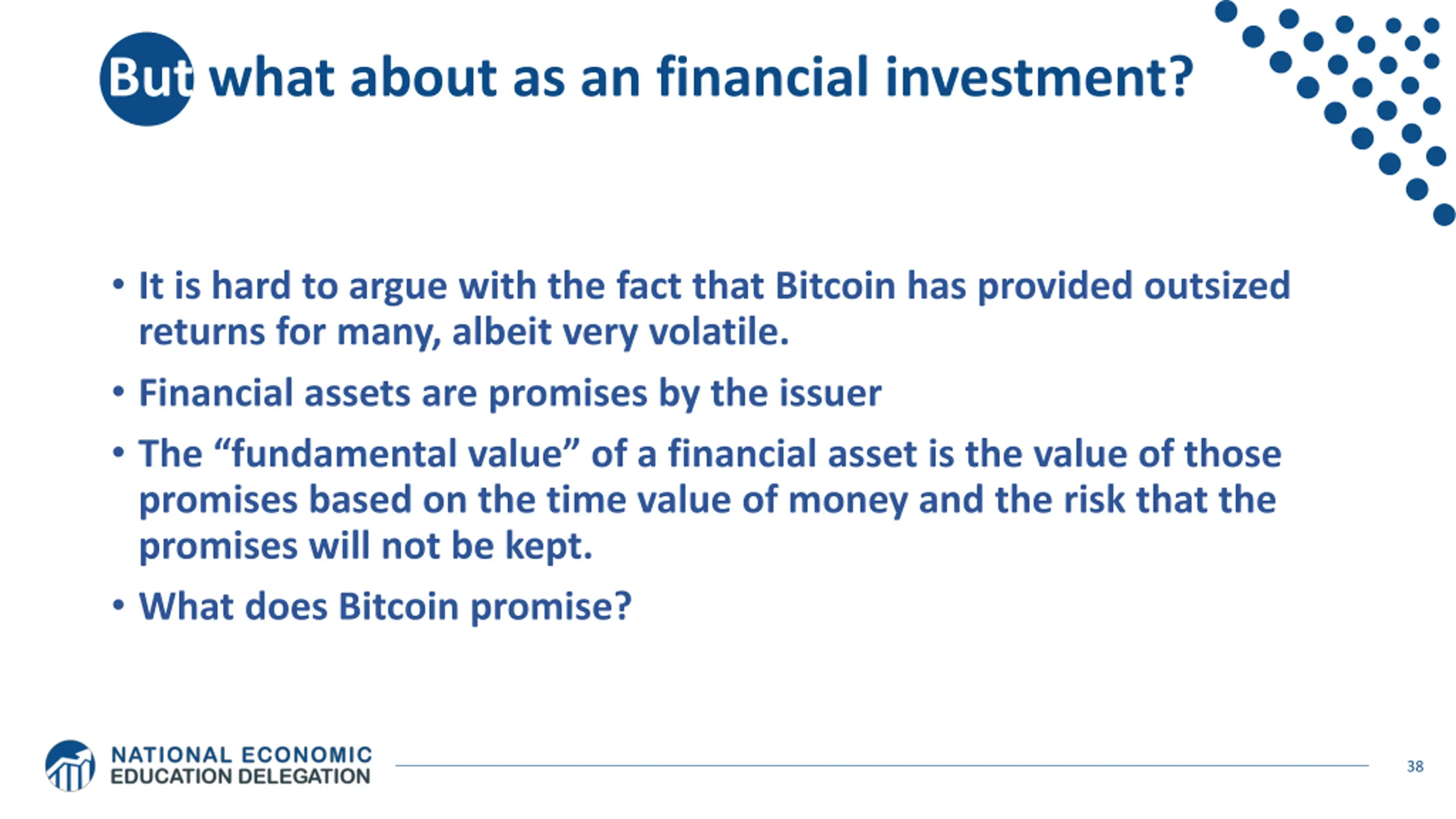 But what about as an financial investment?

• It is hard to argue with the fact that Bitcoin has provided outsized returns for many, albeit very volatile.

• Financial assets are promises by the issuer

• The “fundamental value” of a financial asset is the value of those promises based on the time value of money and the risk that the promises will not be kept.

• What does Bitcoin promise?

NATIONAL ECONOMIC
EDUCATION DELEGATION

38